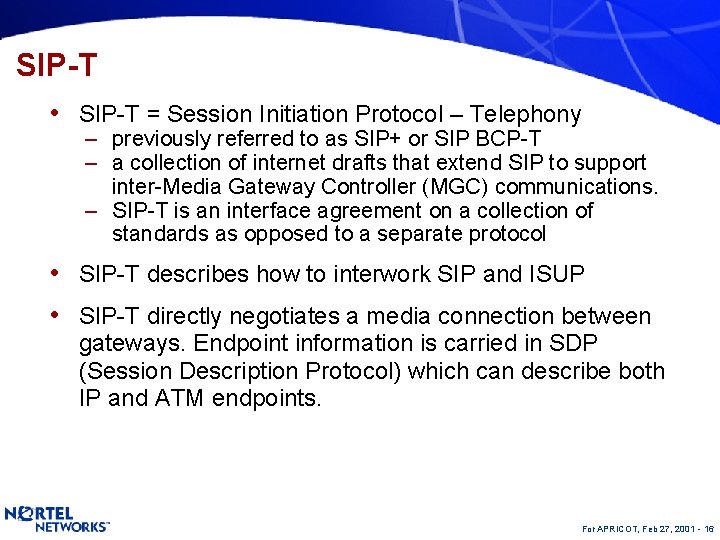 SIP-T

• SIP-T = Session Initiation Protocol – Telephony
– previously referred to as SIP+ or SIP BCP-T
– a collection of internet drafts that extend SIP to support inter-Media Gateway Controller (MGC) communications.
– SIP-T is an interface agreement on a collection of standards as opposed to a separate protocol

• SIP-T describes how to interwork SIP and ISUP

• SIP-T directly negotiates a media connection between gateways. Endpoint information is carried in SDP (Session Description Protocol) which can describe both IP and ATM endpoints.

NORTEL NETWORKS™

For APRICOT, Feb 27, 2001 - 16